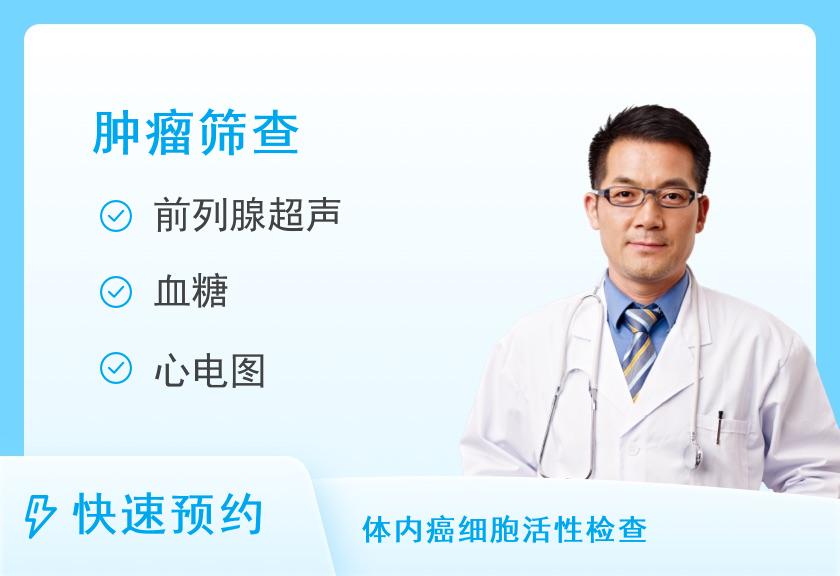 肿瘤筛查

前列腺超声

血糖

心电图

快速预约

体内癌细胞活性检查